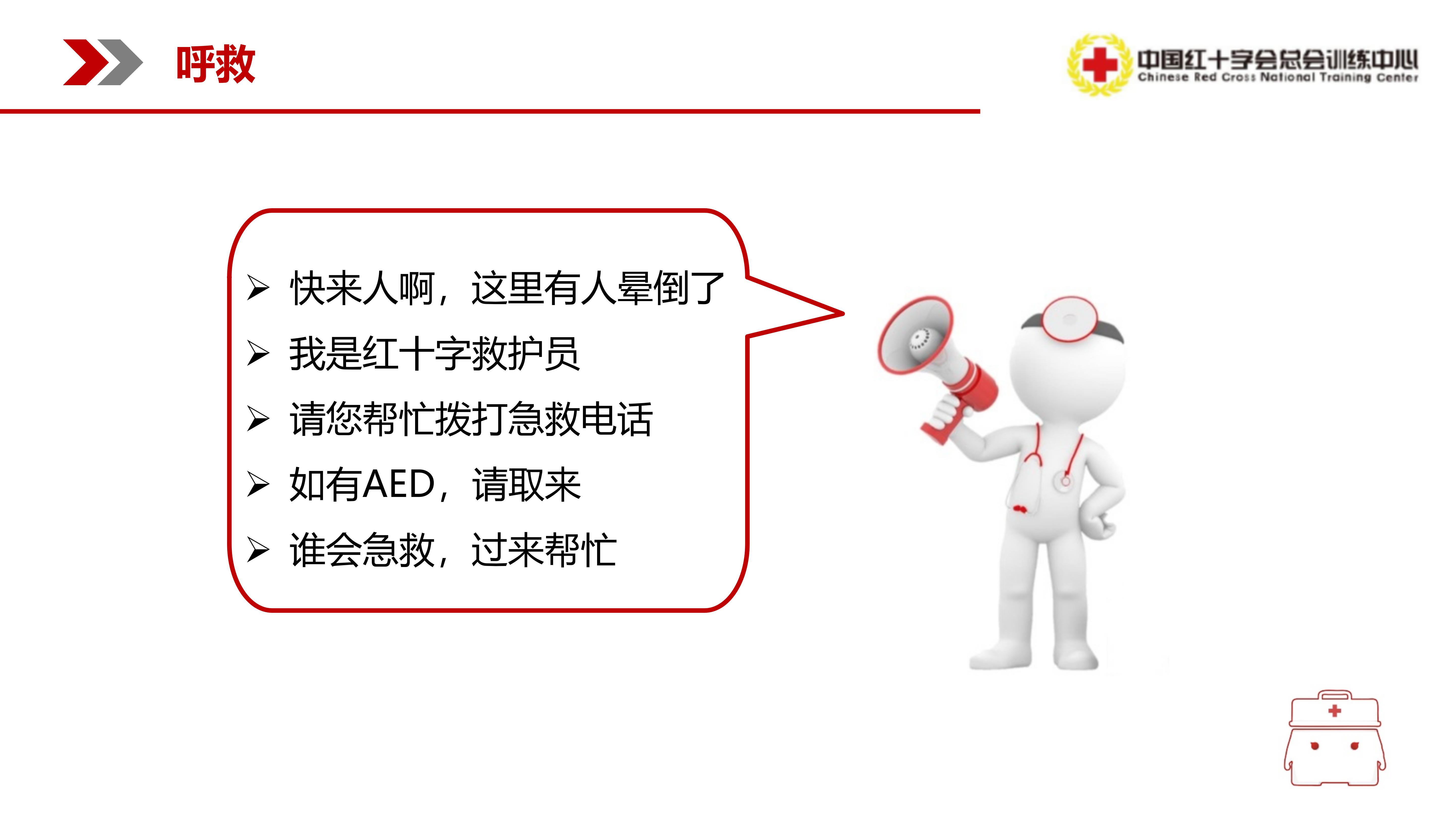 呼救

中国红十字会总会训练中心
Chinese Red Cross National Training Center

➢ 快来人啊，这里有人晕倒了
➢ 我是红十字救护员
➢ 请您帮忙拨打急救电话
➢ 如有AED，请取来
➢ 谁会急救，过来帮忙